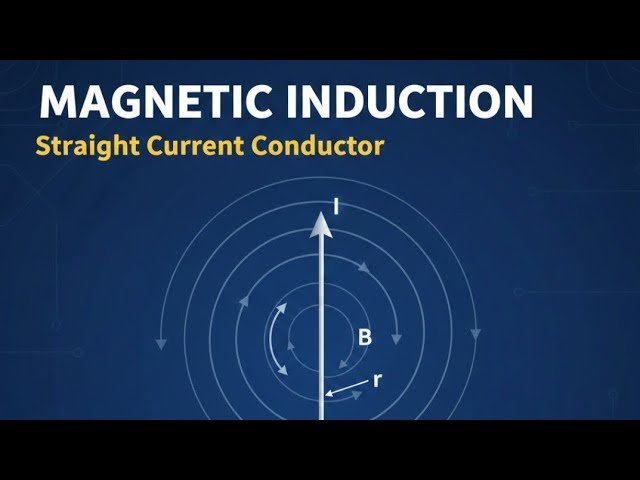 MAGNETIC INDUCTION
Straight Current Conductor

I
B
r